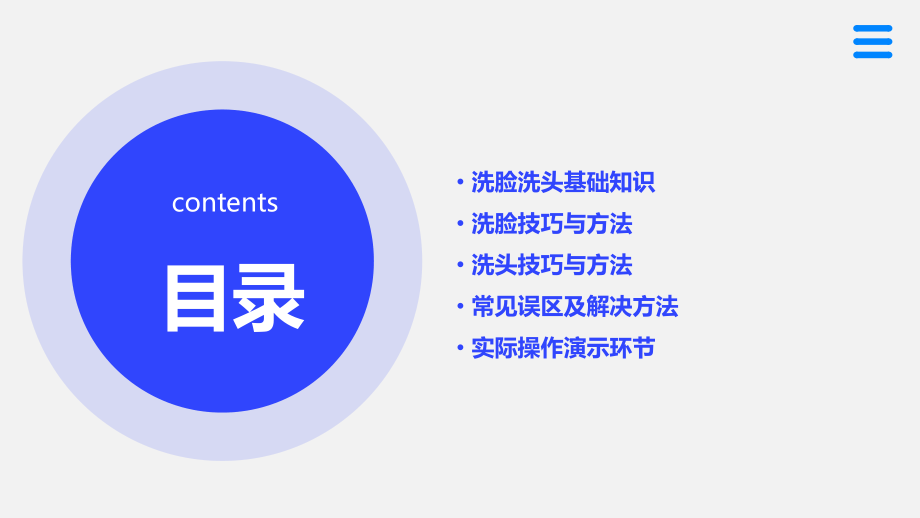 contents

目录

• 洗脸洗头基础知识
• 洗脸技巧与方法
• 洗头技巧与方法
• 常见误区及解决方法
• 实际操作演示环节